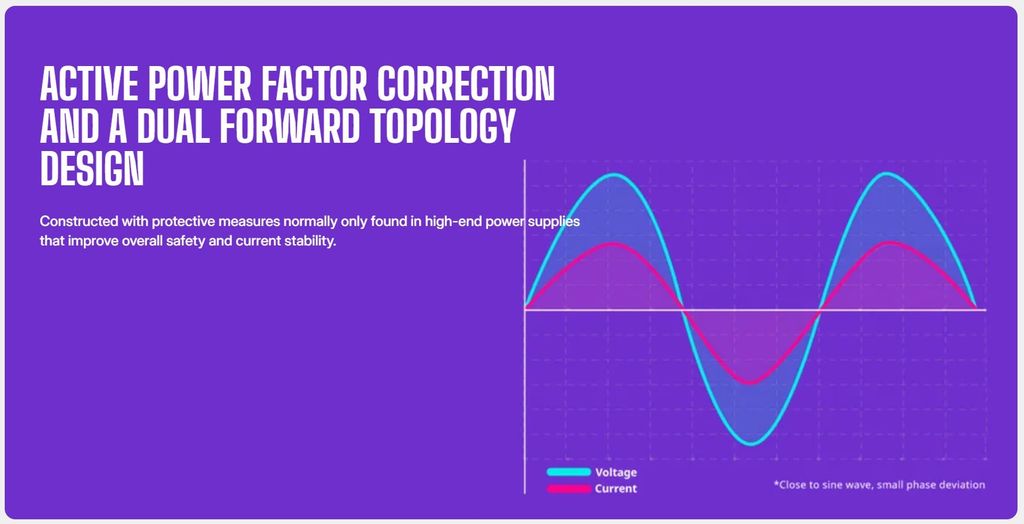 ACTIVE POWER FACTOR CORRECTION AND A DUAL FORWARD TOPOLOGY DESIGN

Constructed with protective measures normally only found in high-end power supplies that improve overall safety and current stability.

Voltage
Current

*Close to sine wave, small phase deviation